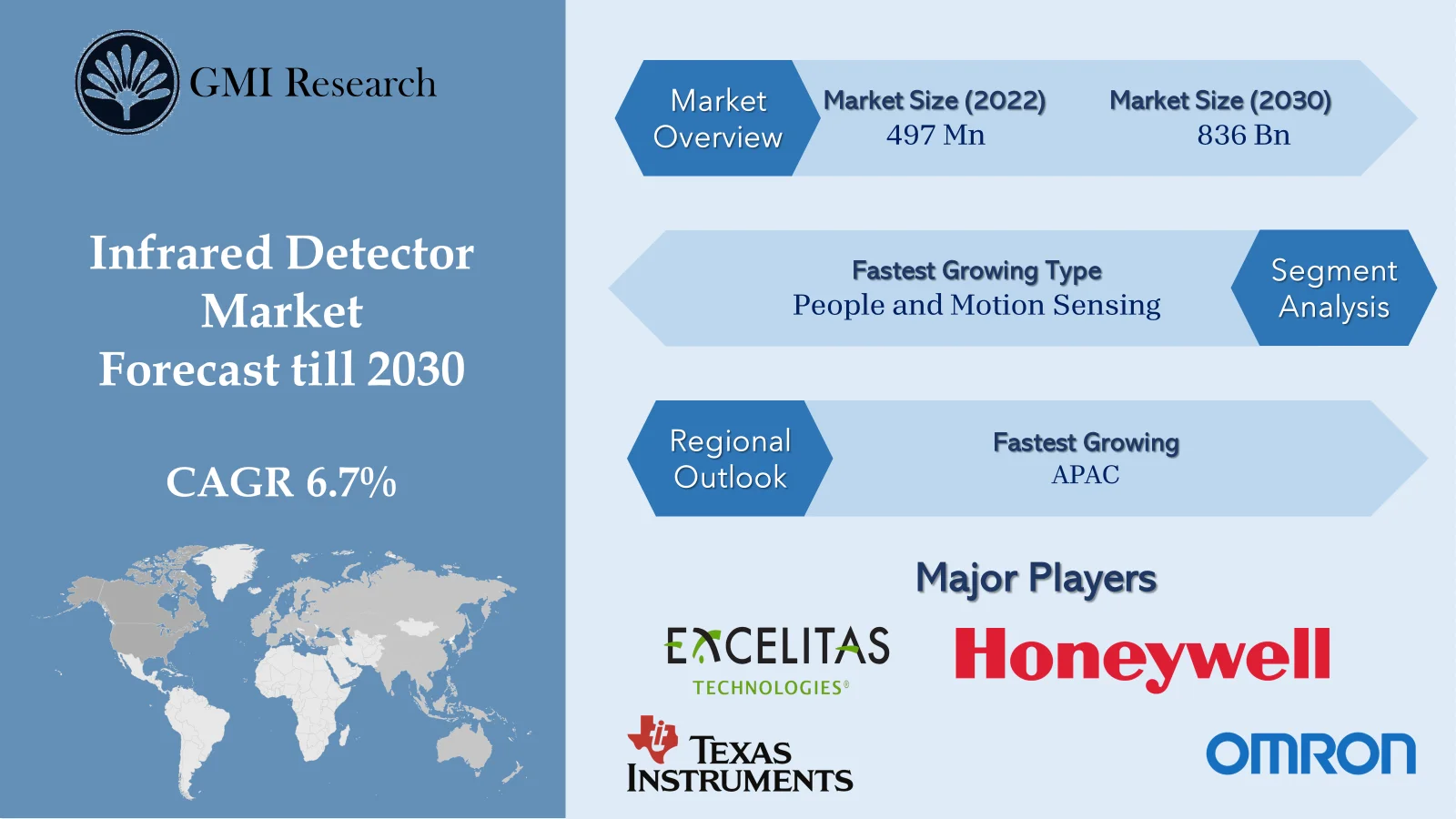 GMI Research

Infrared Detector Market Forecast till 2030

CAGR 6.7%

Market Overview

Market Size (2022)
497 Mn

Market Size (2030)
836 Bn

Fastest Growing Type
People and Motion Sensing

Segment Analysis

Regional Outlook

Fastest Growing
APAC

Major Players

EXCELITAS TECHNOLOGIES®

Honeywell

TEXAS INSTRUMENTS

OMRON